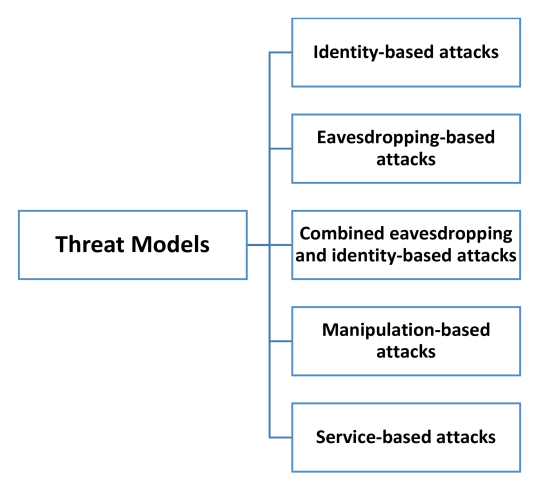 Threat Models

Identity-based attacks

Eavesdropping-based attacks

Combined eavesdropping and identity-based attacks

Manipulation-based attacks

Service-based attacks